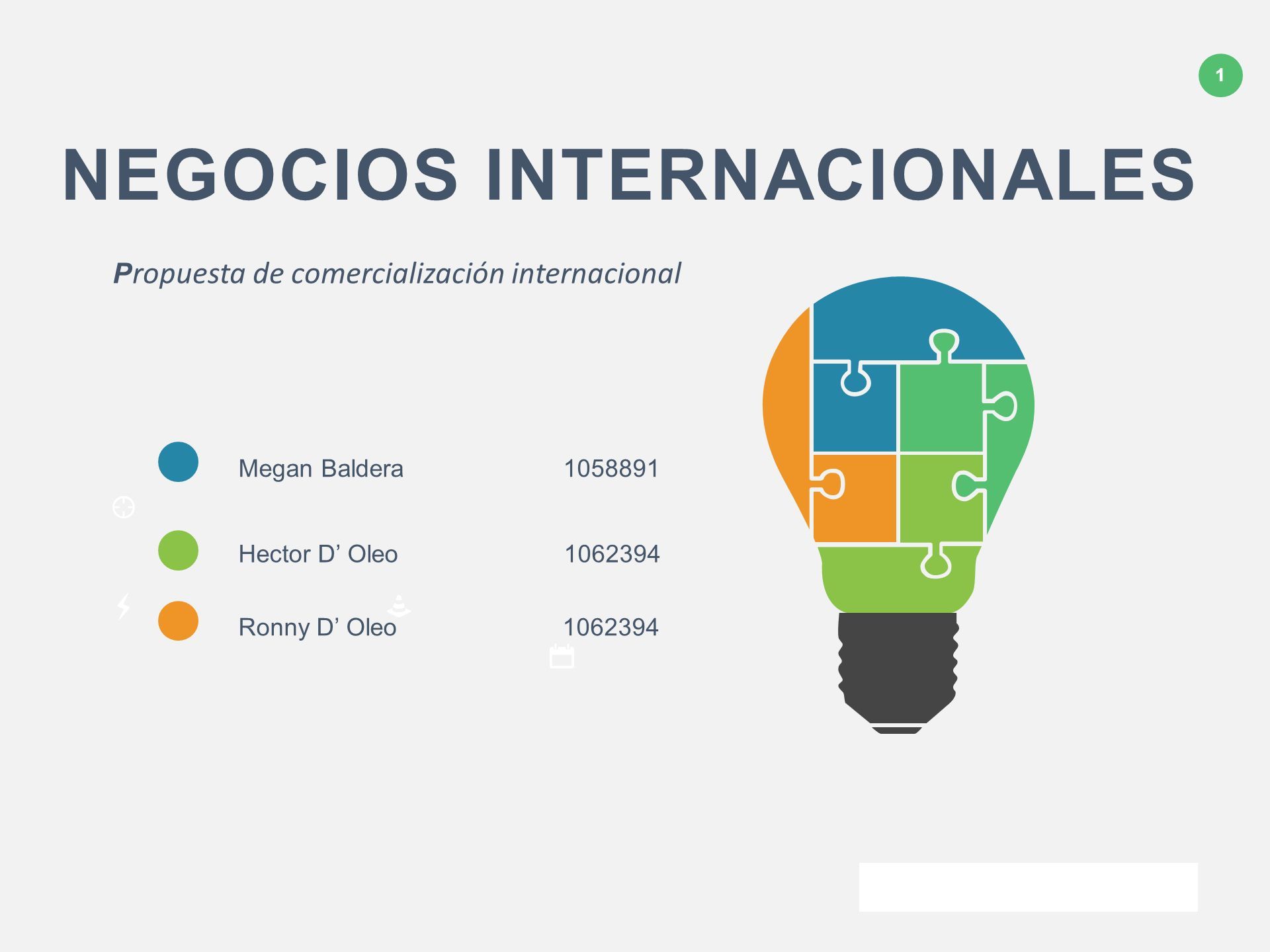 1

NEGOCIOS INTERNACIONALES

Propuesta de comercialización internacional

Megan Baldera 1058891

Hector D’ Oleo 1062394

Ronny D’ Oleo 1062394